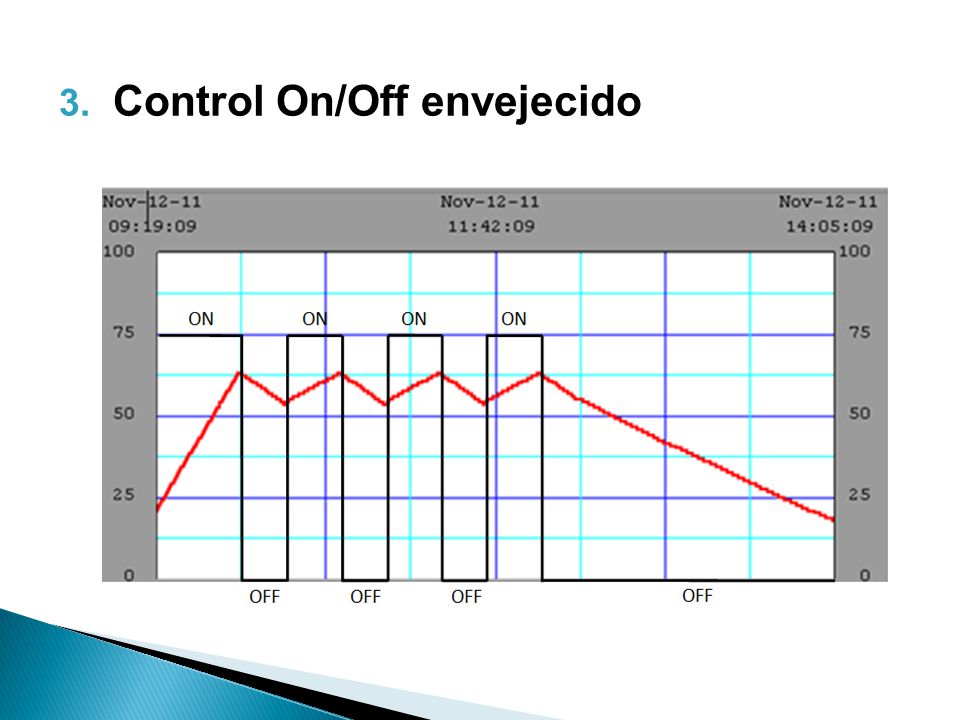 3. Control On/Off envejecido

Nov-12-11
09:19:09

Nov-12-11
11:42:09

Nov-12-11
14:05:09

100
75
50
25
0

100
75
50
25
0

ON
ON
ON
ON

OFF
OFF
OFF
OFF